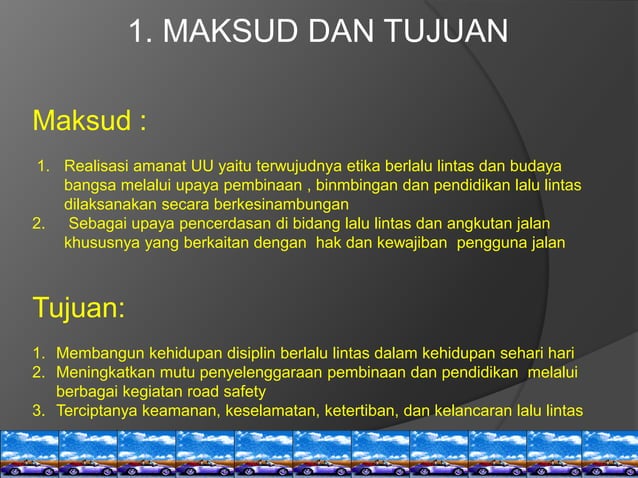 1. MAKSUD DAN TUJUAN

Maksud :

1. Realisasi amanat UU yaitu terwujudnya etika berlalu lintas dan budaya bangsa melalui upaya pembinaan , binmbingan dan pendidikan lalu lintas dilaksanakan secara berkesinambungan
2. Sebagai upaya pencerdasan di bidang lalu lintas dan angkutan jalan khususnya yang berkaitan dengan hak dan kewajiban pengguna jalan

Tujuan:

1. Membangun kehidupan disiplin berlalu lintas dalam kehidupan sehari hari
2. Meningkatkan mutu penyelenggaraan pembinaan dan pendidikan melalui berbagai kegiatan road safety
3. Terciptanya keamanan, keselamatan, ketertiban, dan kelancaran lalu lintas